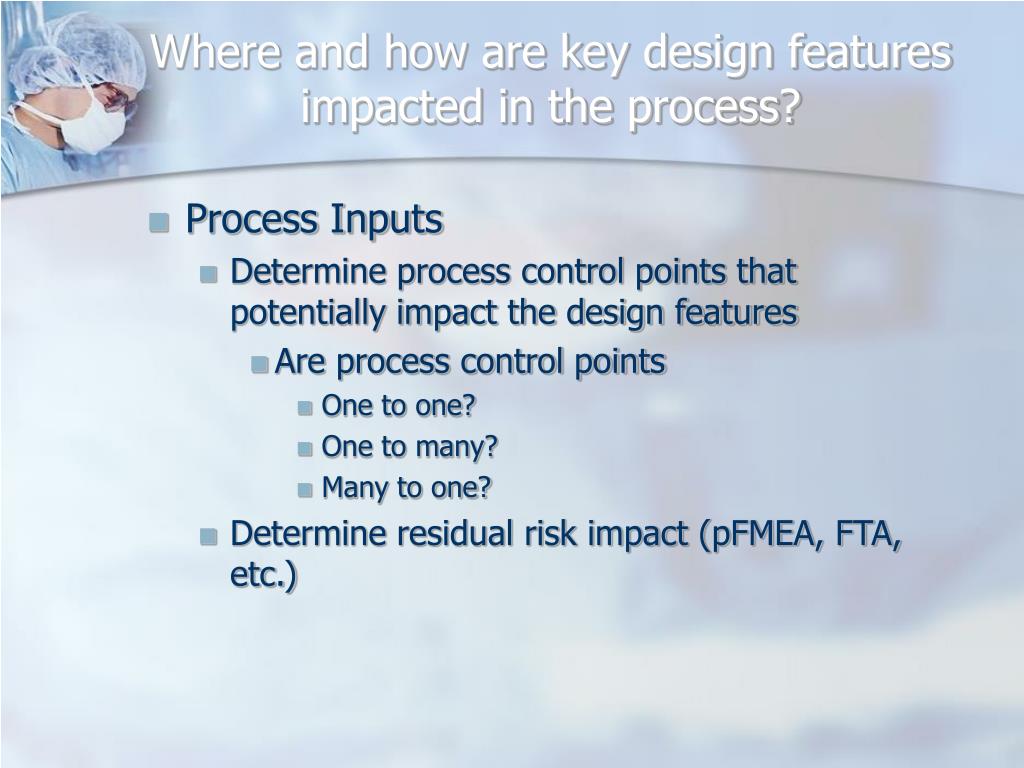 Where and how are key design features impacted in the process?

Process Inputs

Determine process control points that potentially impact the design features

Are process control points

One to one?

One to many?

Many to one?

Determine residual risk impact (pFMEA, FTA, etc.)